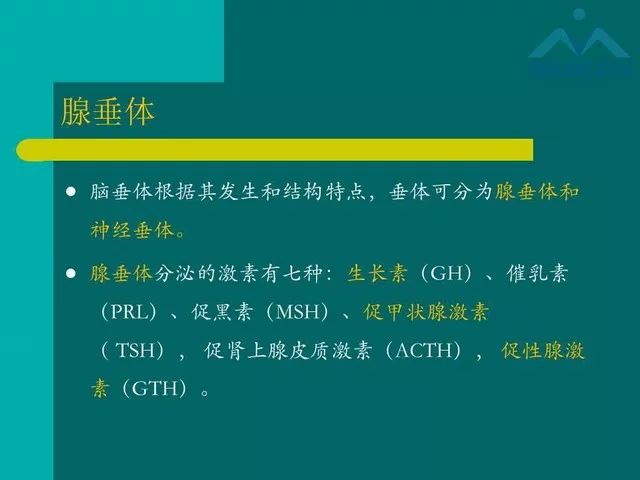 腺垂体

● 脑垂体根据其发生和结构特点，垂体可分为腺垂体和神经垂体。

● 腺垂体分泌的激素有七种：生长素（GH）、催乳素（PRL）、促黑素（MSH）、促甲状腺激素（TSH），促肾上腺皮质激素（ACTH），促性腺激素（GTH）。